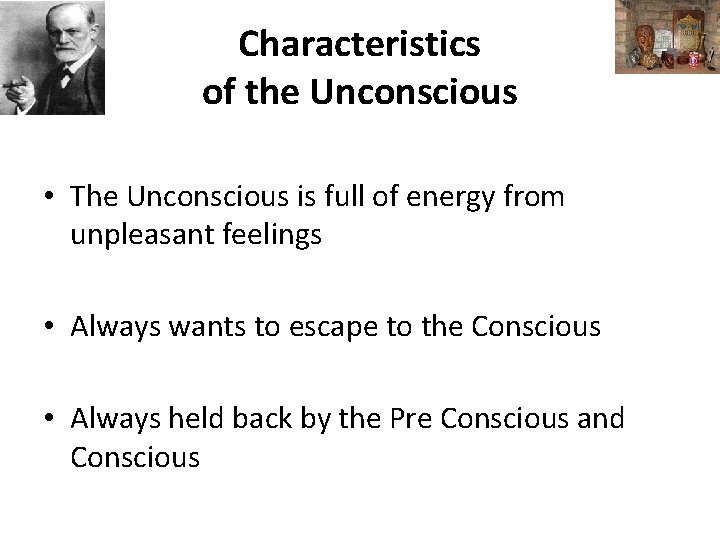 Characteristics
of the Unconscious

• The Unconscious is full of energy from unpleasant feelings

• Always wants to escape to the Conscious

• Always held back by the Pre Conscious and Conscious